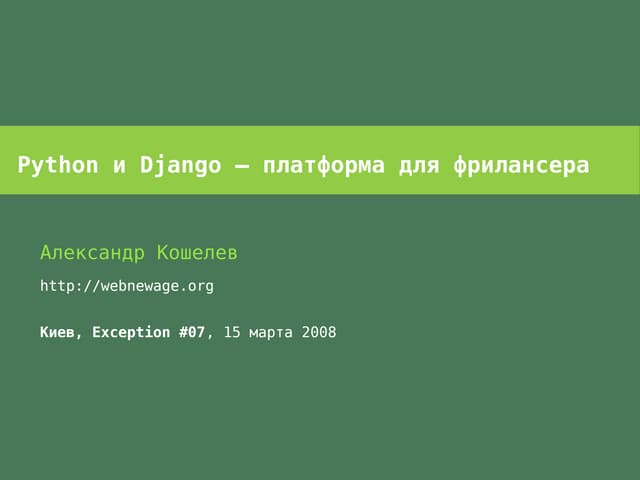 Python и Django — платформа для фрилансера

Александр Кошелев

http://webnewage.org

Киев, Exception #07, 15 марта 2008